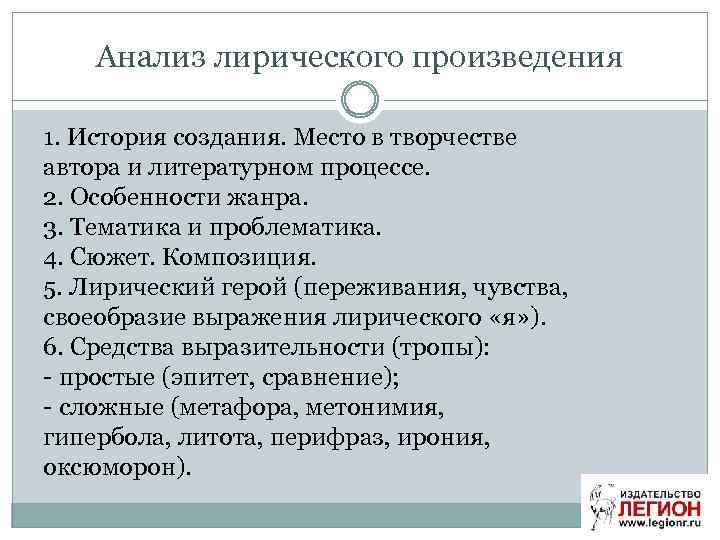 Анализ лирического произведения

1. История создания. Место в творчестве автора и литературном процессе.
2. Особенности жанра.
3. Тематика и проблематика.
4. Сюжет. Композиция.
5. Лирический герой (переживания, чувства, своеобразие выражения лирического «я»).
6. Средства выразительности (тропы):
- простые (эпитет, сравнение);
- сложные (метафора, метонимия, гипербола, литота, перифраз, ирония, оксюморон).

ИЗДАТЕЛЬСТВО
ЛЕГИОН
www.legionr.ru